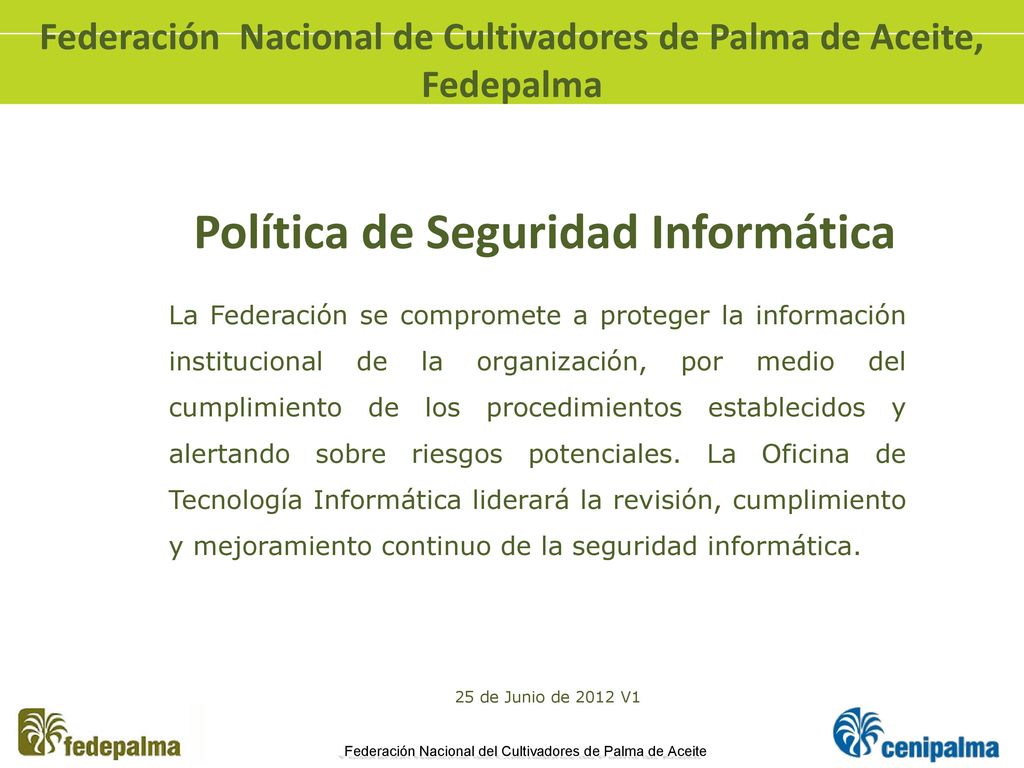 Federación  Nacional de Cultivadores de Palma de Aceite, Fedepalma

Política de Seguridad Informática

La Federación se compromete a proteger la información institucional de la organización, por medio del cumplimiento de los procedimientos establecidos y alertando sobre riesgos potenciales. La Oficina de Tecnología Informática liderará la revisión, cumplimiento y mejoramiento continuo de la seguridad informática.

25 de Junio de 2012 V1

fedepalma

Federación Nacional del Cultivadores de Palma de Aceite

cenipalma